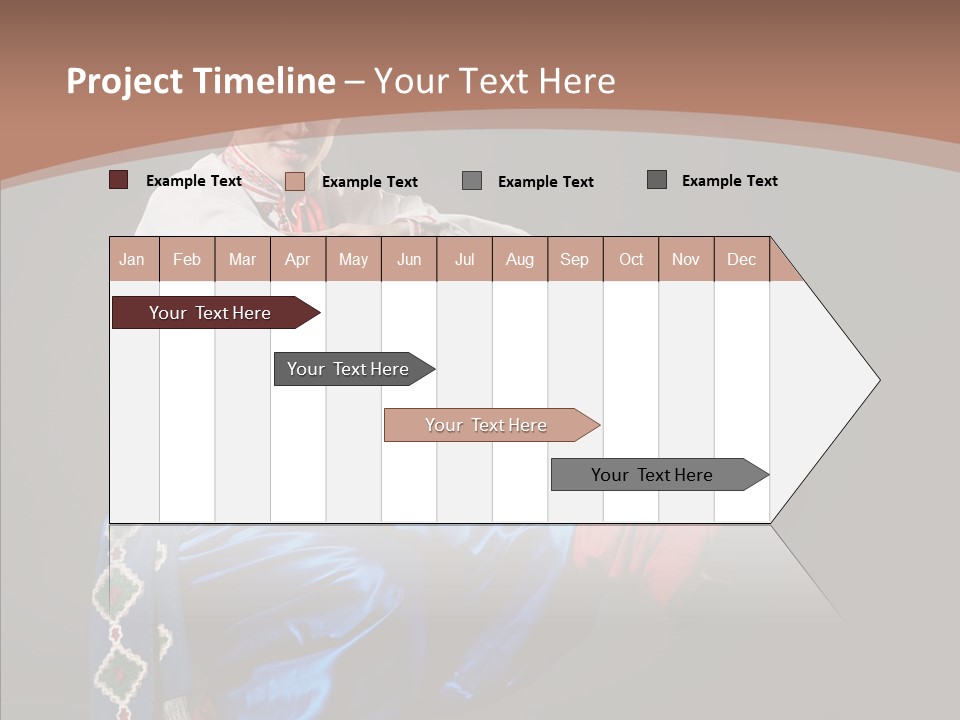 Project Timeline – Your Text Here

Example Text
Example Text
Example Text
Example Text

| Jan | Feb | Mar | Apr | May | Jun | Jul | Aug | Sep | Oct | Nov | Dec |
|---|---|---|---|---|---|---|---|---|---|---|---|

Your Text Here

Your Text Here

Your Text Here

Your Text Here